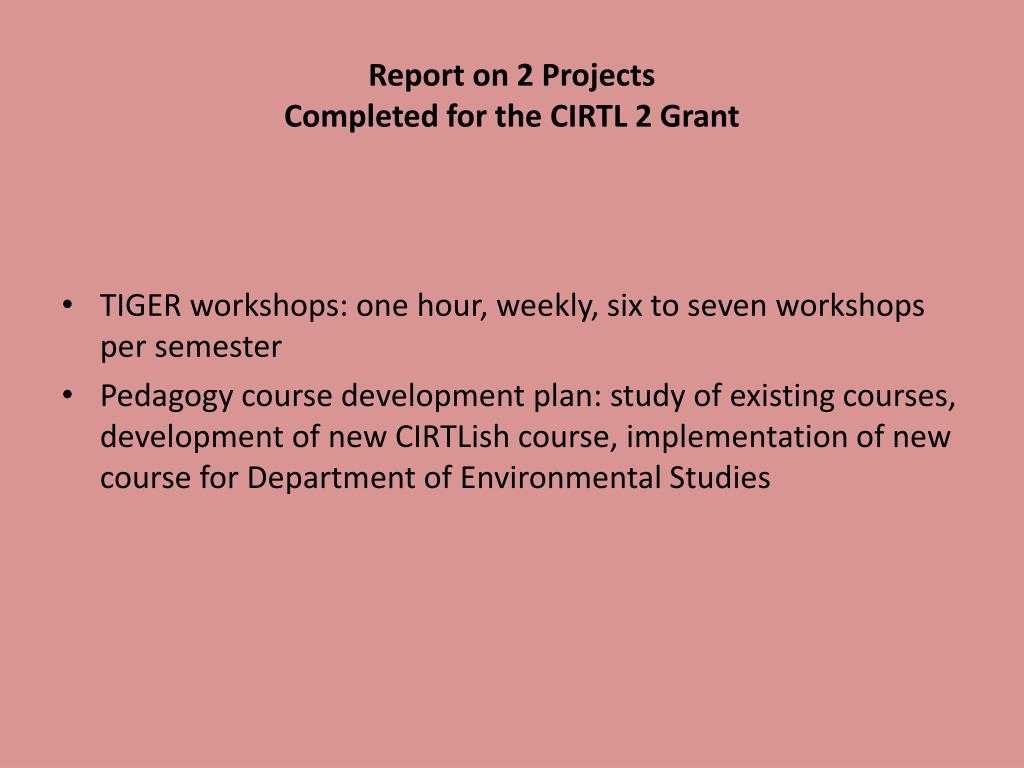 Report on 2 Projects
Completed for the CIRTL 2 Grant

• TIGER workshops: one hour, weekly, six to seven workshops per semester
• Pedagogy course development plan: study of existing courses, development of new CIRTLish course, implementation of new course for Department of Environmental Studies